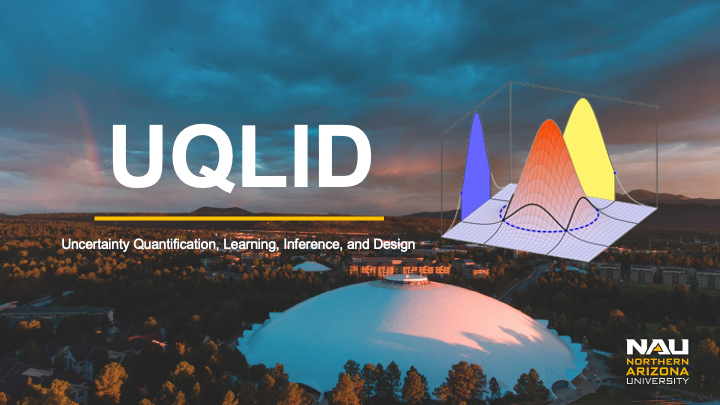 UQLID

Uncertainty Quantification, Learning, Inference, and Design

NAU
NORTHERN
ARIZONA
UNIVERSITY